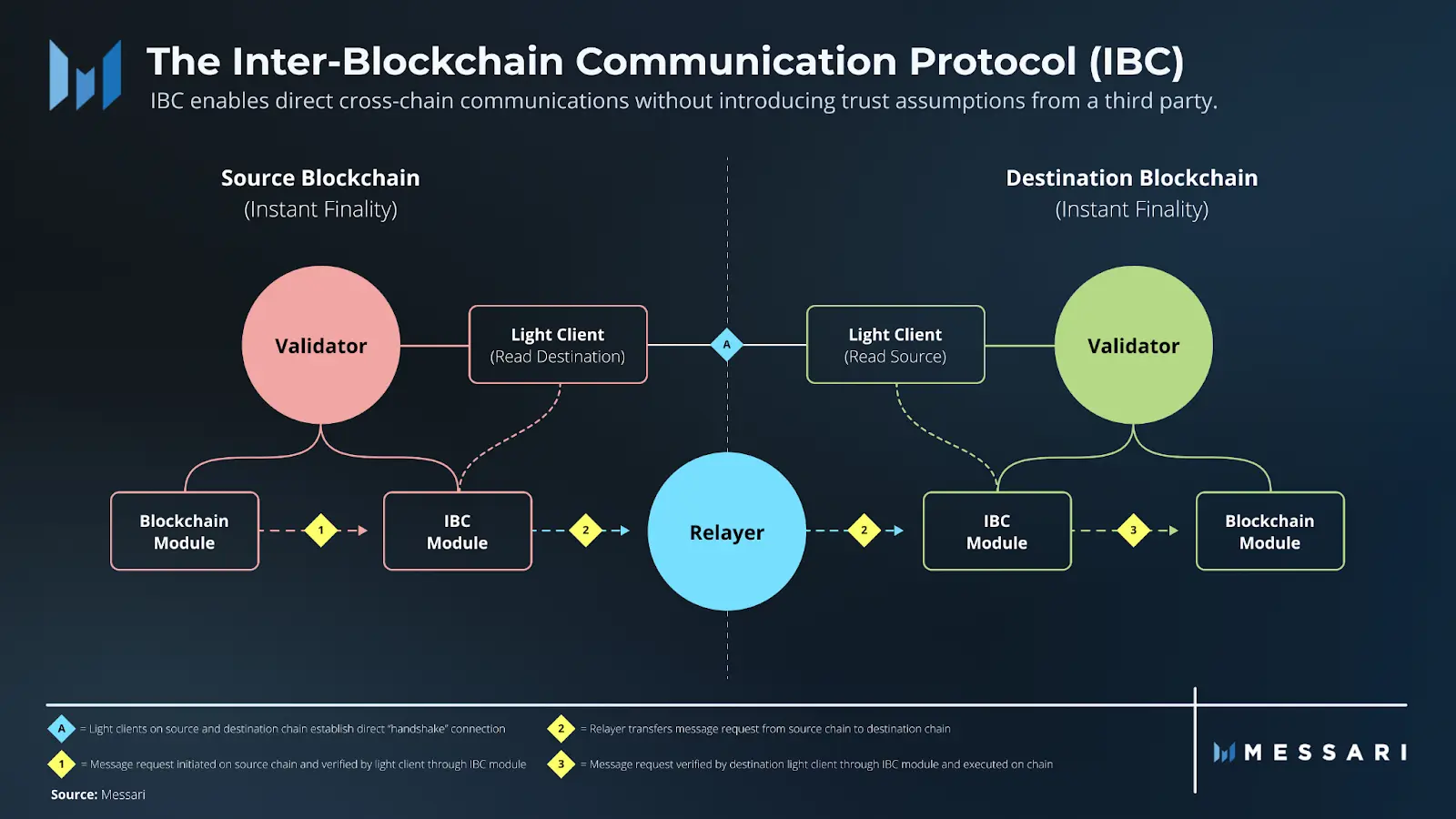 The Inter-Blockchain Communication Protocol (IBC)
IBC enables direct cross-chain communications without introducing trust assumptions from a third party.

Source Blockchain
(Instant Finality)

Destination Blockchain
(Instant Finality)

Validator

Light Client
(Read Destination)

A

Light Client
(Read Source)

Validator

Blockchain Module

1

IBC Module

2

Relayer

2

IBC Module

3

Blockchain Module

A = Light clients on source and destination chain establish direct "handshake" connection
1 = Message request initiated on source chain and verified by light client through IBC module
2 = Relayer transfers message request from source chain to destination chain
3 = Message request verified by destination light client through IBC module and executed on chain

Source: Messari

MESSARI